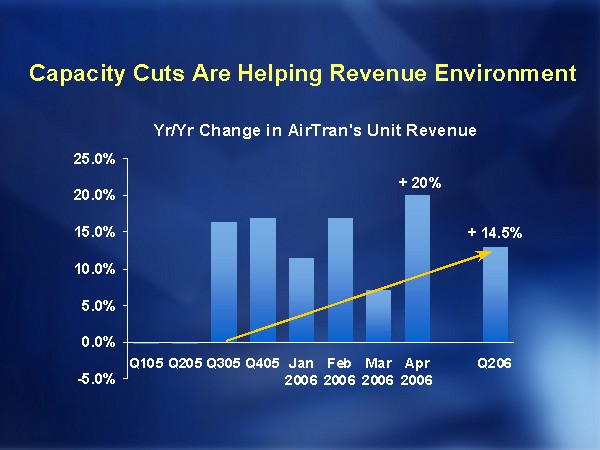 Capacity Cuts Are Helping Revenue Environment

Yr/Yr Change in AirTran's Unit Revenue

25.0%
20.0%
15.0%
10.0%
5.0%
0.0%
-5.0%

+ 20%
+ 14.5%

Q105 Q205 Q305 Q405 Jan 2006 Feb 2006 Mar 2006 Apr 2006 Q206